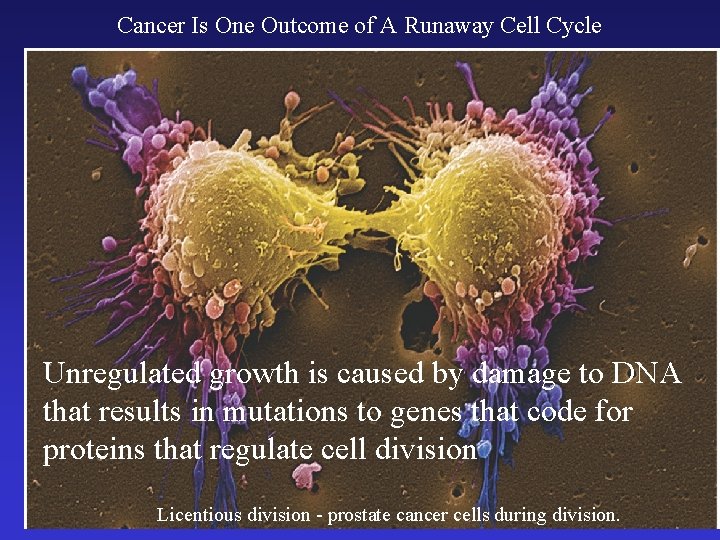 Cancer Is One Outcome of A Runaway Cell Cycle

Unregulated growth is caused by damage to DNA that results in mutations to genes that code for proteins that regulate cell division

Licentious division - prostate cancer cells during division.